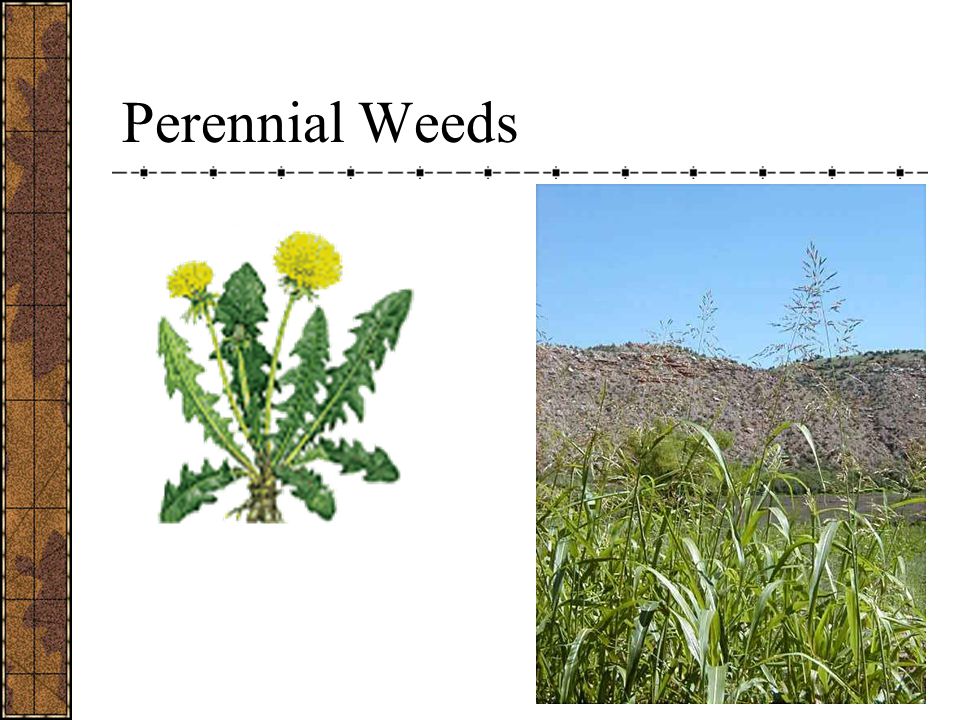 Perennial Weeds